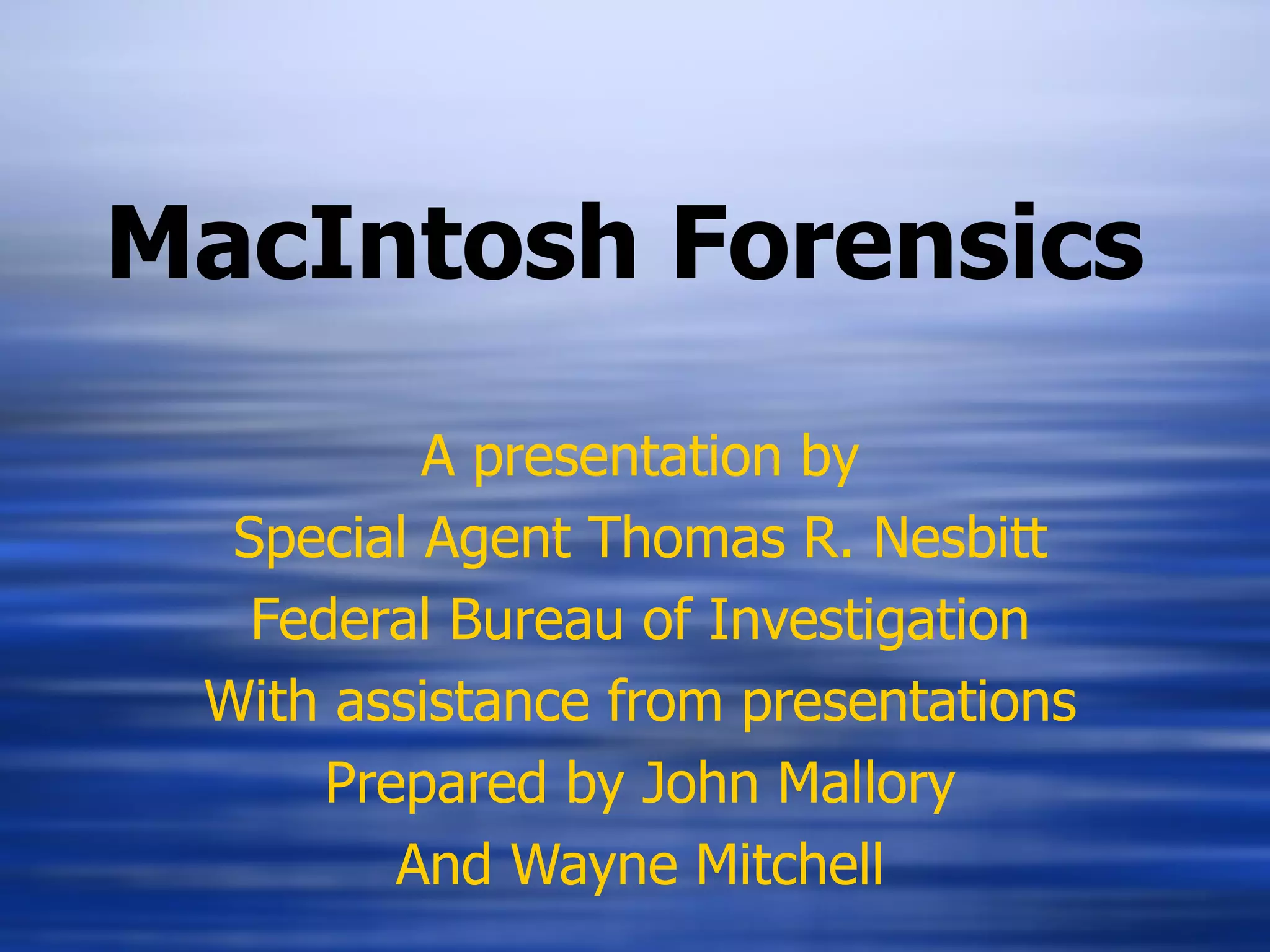 MacIntosh Forensics

A presentation by
Special Agent Thomas R. Nesbitt
Federal Bureau of Investigation
With assistance from presentations
Prepared by John Mallory
And Wayne Mitchell